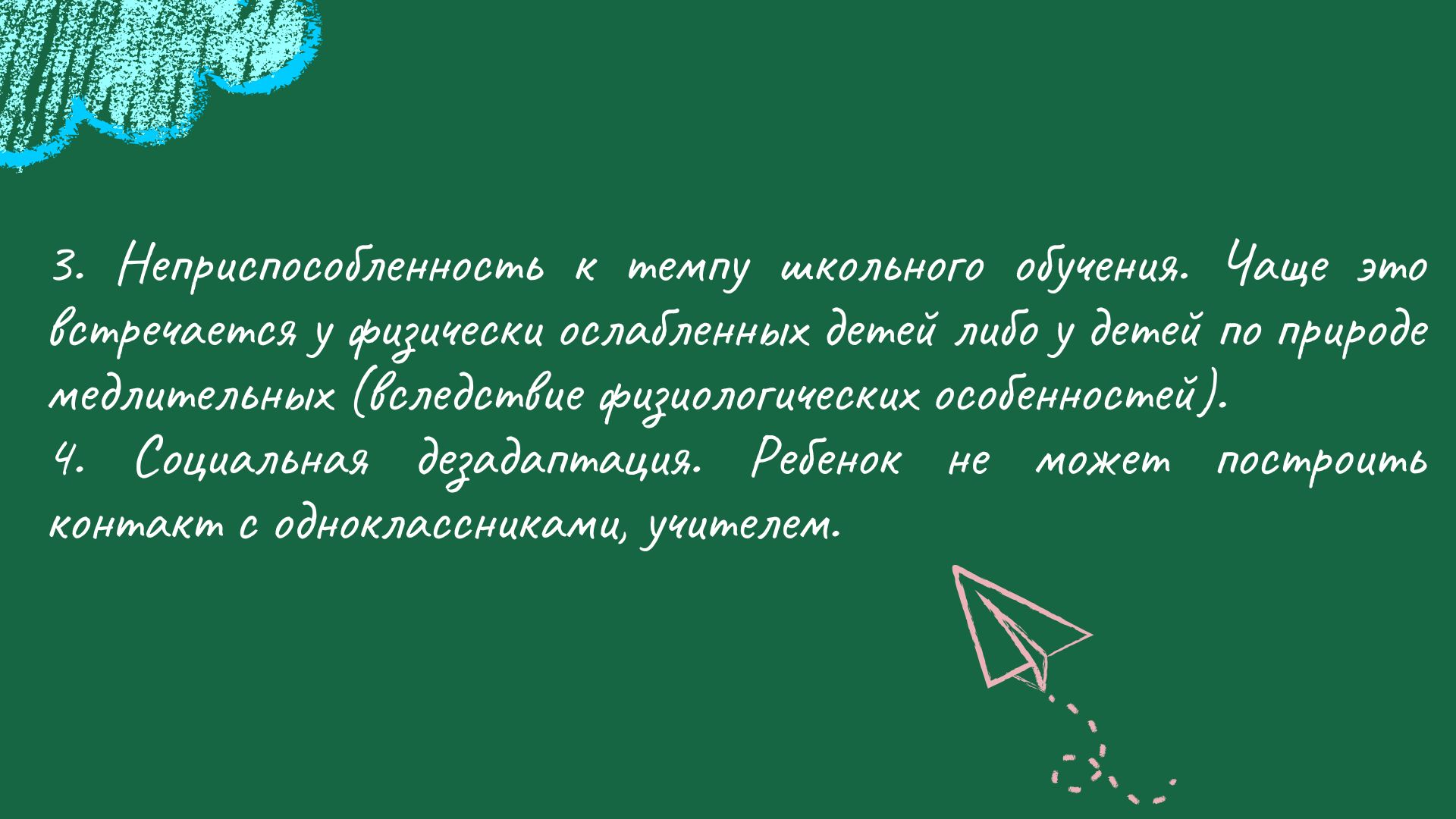 3. Неприспособленность к темпу школьного обучения. Чаще это встречается у физически ослабленных детей либо у детей по природе медлительных (вследствие физиологических особенностей).
4. Социальная дезадаптация. Ребенок не может построить контакт с одноклассниками, учителем.